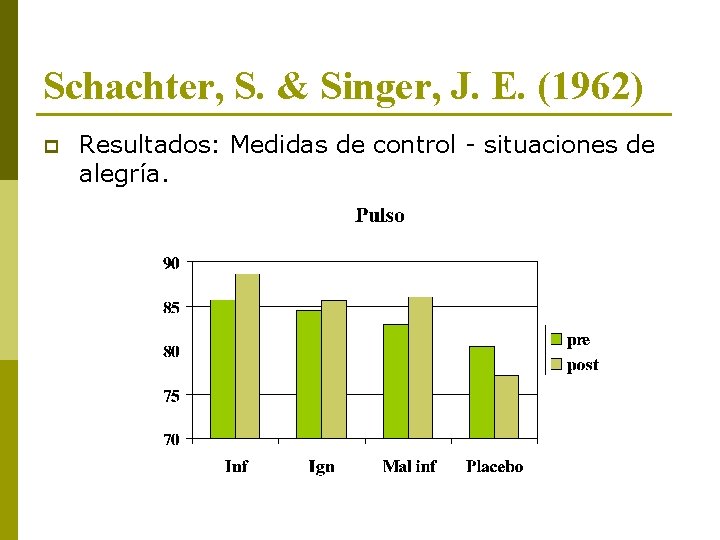 Schachter, S. & Singer, J. E. (1962)

Resultados: Medidas de control - situaciones de alegría.

Pulso

90
85
80
75
70

Inf
Ign
Mal inf
Placebo

pre
post